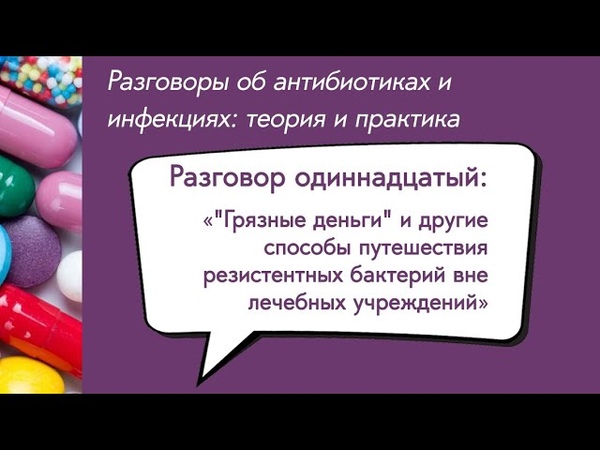 Разговоры об антибиотиках и инфекциях: теория и практика

Разговор одиннадцатый:

«"Грязные деньги" и другие способы путешествия резистентных бактерий вне лечебных учреждений»